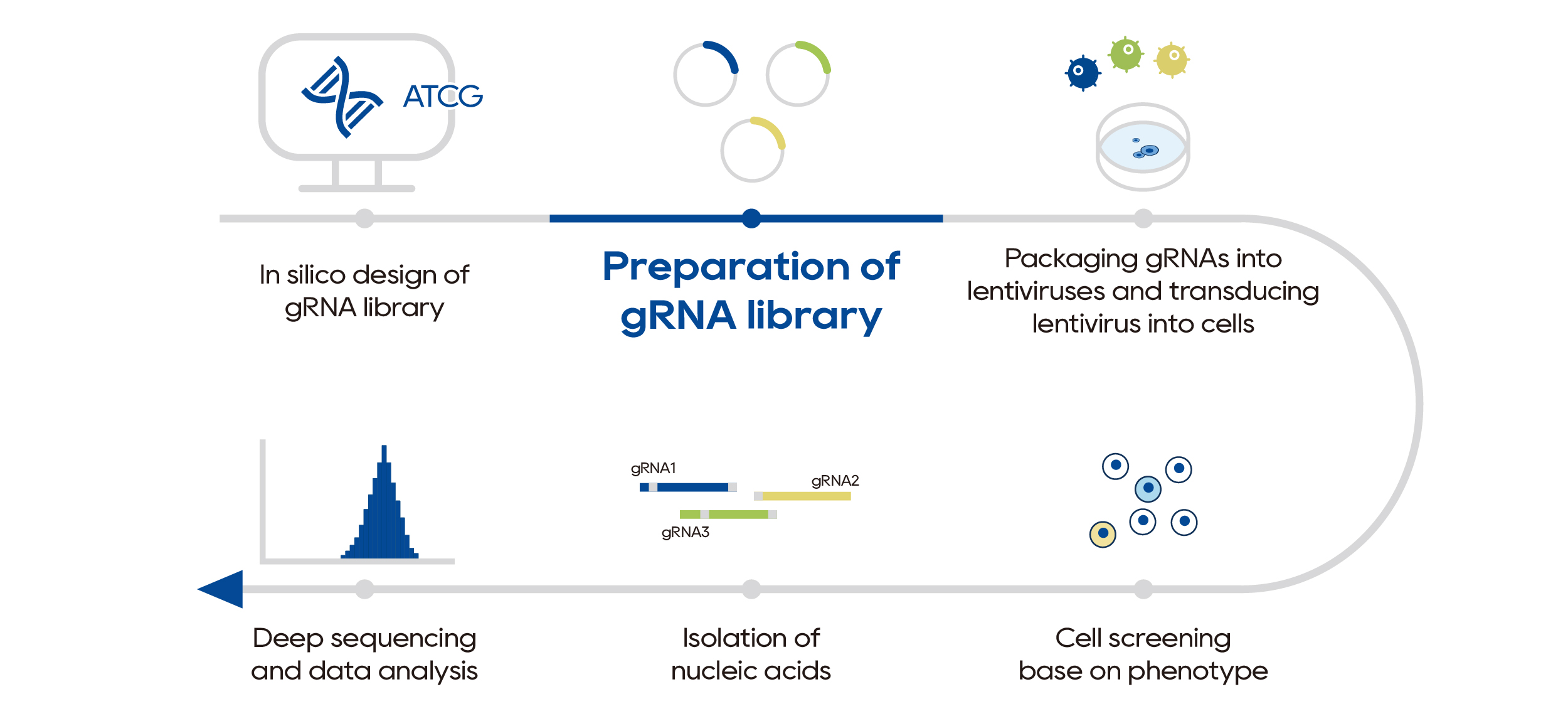 ATCG

In silico design of gRNA library

Preparation of gRNA library

Packaging gRNAs into lentiviruses and transducing lentivirus into cells

gRNA1

gRNA2

gRNA3

Deep sequencing and data analysis

Isolation of nucleic acids

Cell screening base on phenotype